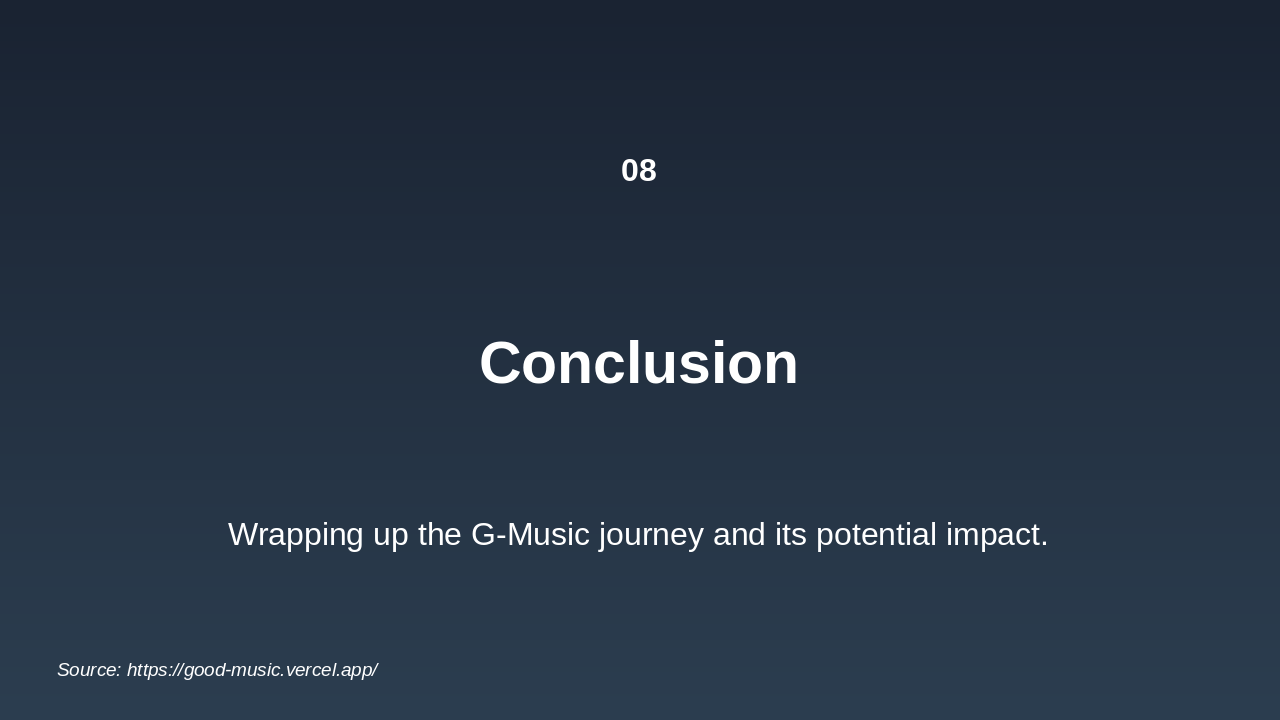 08

Conclusion

Wrapping up the G-Music journey and its potential impact.

Source: https://good-music.vercel.app/